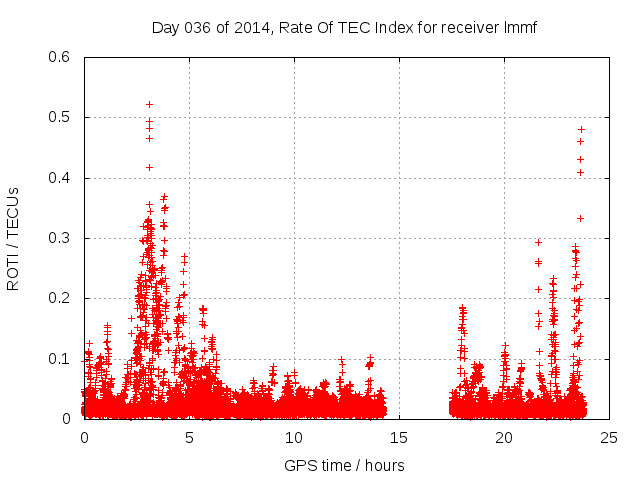 Day 036 of 2014, Rate Of TEC Index for receiver lmmf

ROTI / TECUs

0.6
0.5
0.4
0.3
0.2
0.1
0

0
5
10
15
20
25

GPS time / hours